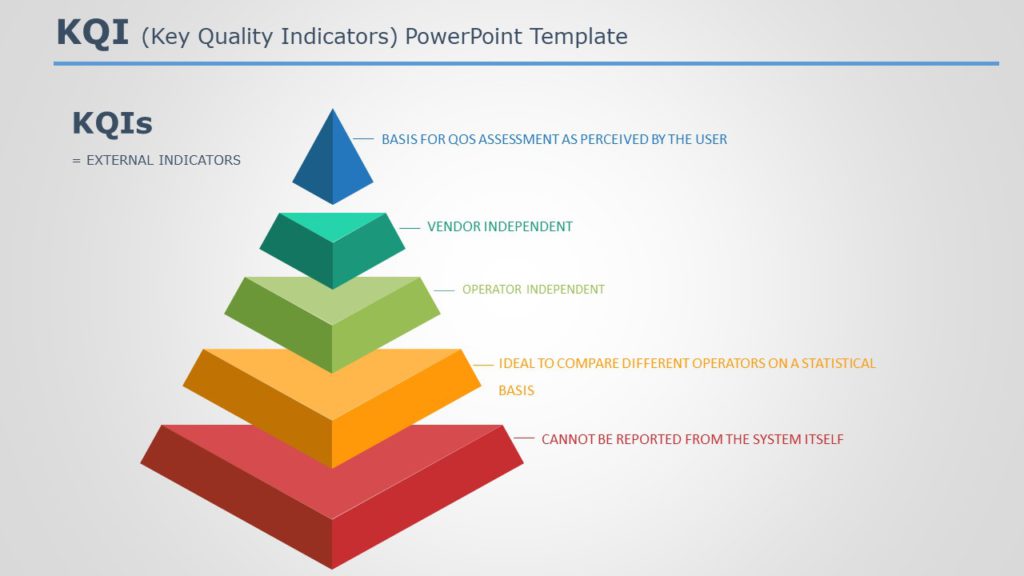 KQI (Key Quality Indicators) PowerPoint Template

KQIs

= EXTERNAL INDICATORS

BASIS FOR QOS ASSESSMENT AS PERCEIVED BY THE USER

VENDOR INDEPENDENT

OPERATOR INDEPENDENT

IDEAL TO COMPARE DIFFERENT OPERATORS ON A STATISTICAL BASIS

CANNOT BE REPORTED FROM THE SYSTEM ITSELF